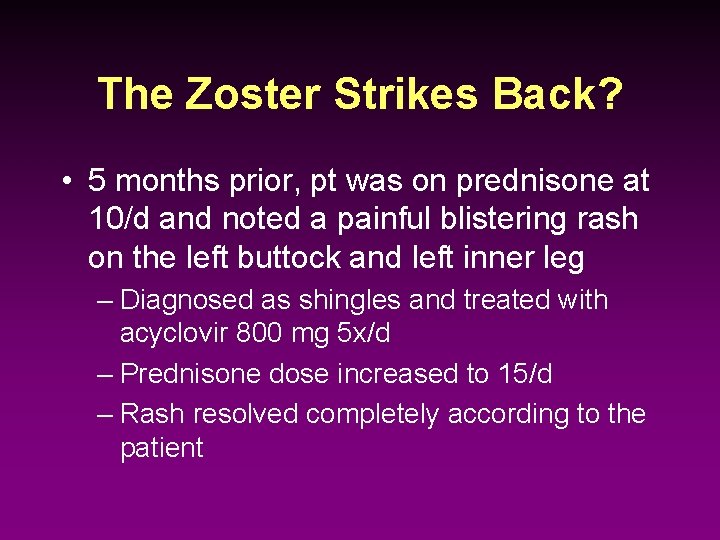 The Zoster Strikes Back?

• 5 months prior, pt was on prednisone at 10/d and noted a painful blistering rash on the left buttock and left inner leg
– Diagnosed as shingles and treated with acyclovir 800 mg 5x/d
– Prednisone dose increased to 15/d
– Rash resolved completely according to the patient